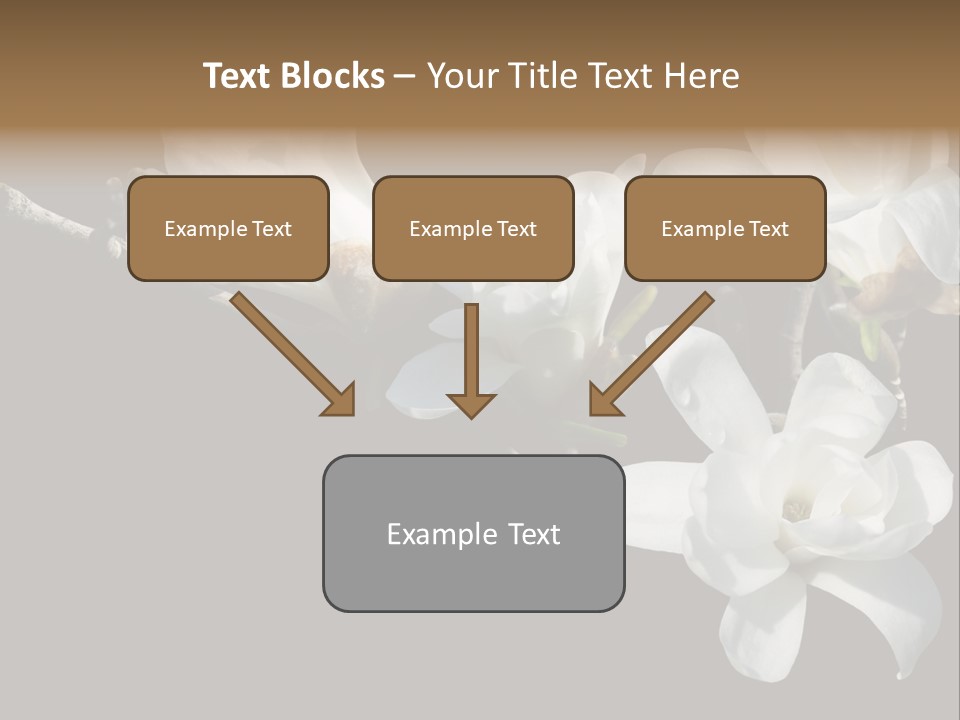 Text Blocks – Your Title Text Here

Example Text

Example Text

Example Text

Example Text